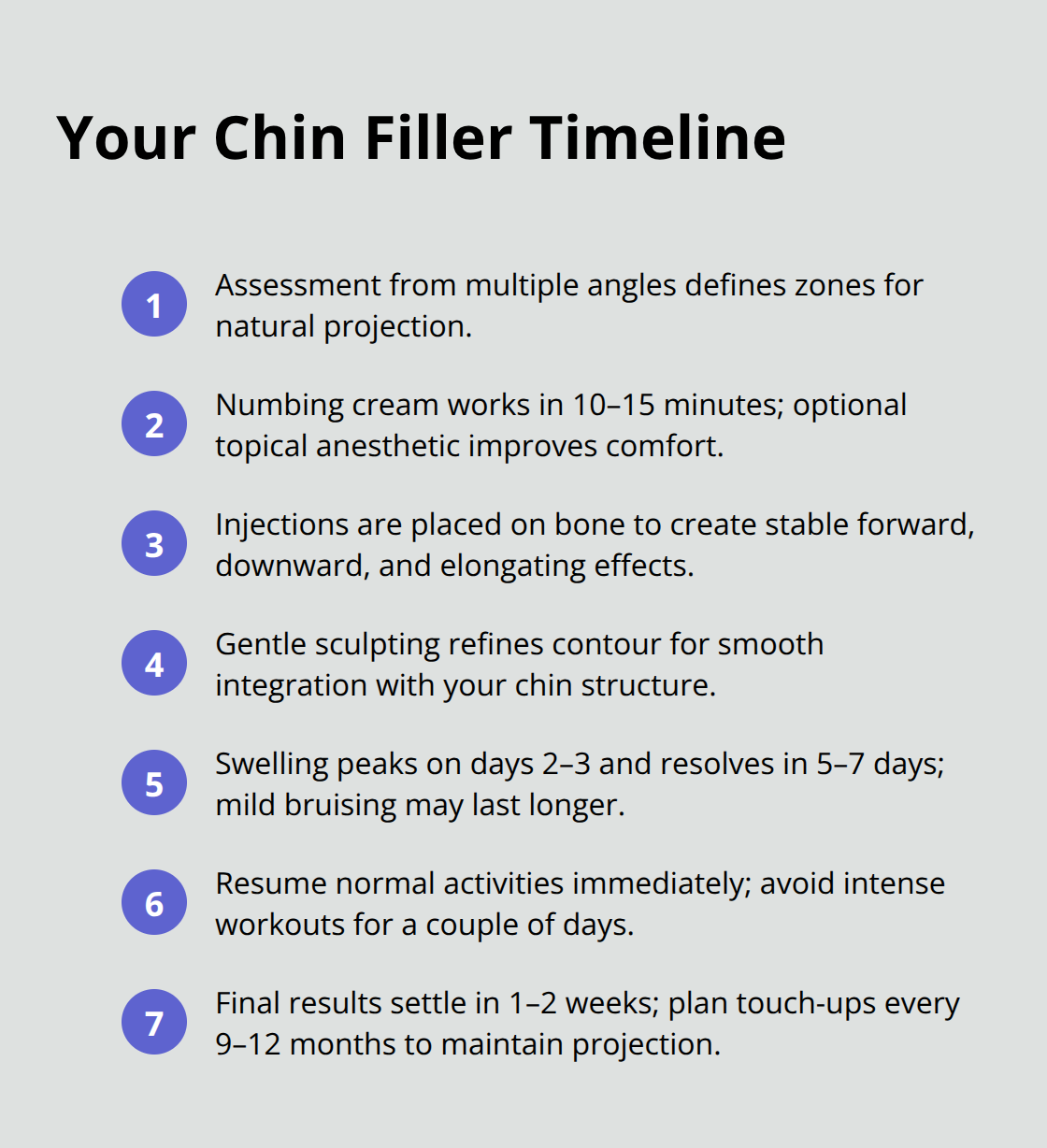 Your Chin Filler Timeline

1 Assessment from multiple angles defines zones for natural projection.

2 Numbing cream works in 10–15 minutes; optional topical anesthetic improves comfort.

3 Injections are placed on bone to create stable forward, downward, and elongating effects.

4 Gentle sculpting refines contour for smooth integration with your chin structure.

5 Swelling peaks on days 2–3 and resolves in 5–7 days; mild bruising may last longer.

6 Resume normal activities immediately; avoid intense workouts for a couple of days.

7 Final results settle in 1–2 weeks; plan touch-ups every 9–12 months to maintain projection.